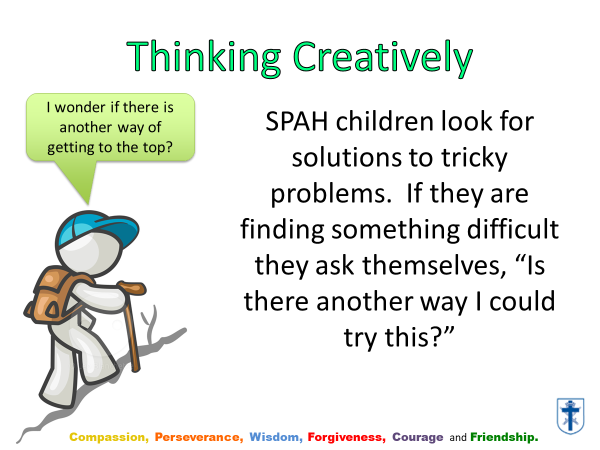 Thinking Creatively

I wonder if there is another way of getting to the top?

SPAH children look for solutions to tricky problems. If they are finding something difficult they ask themselves, “Is there another way I could try this?”

Compassion, Perseverance, Wisdom, Forgiveness, Courage and Friendship.